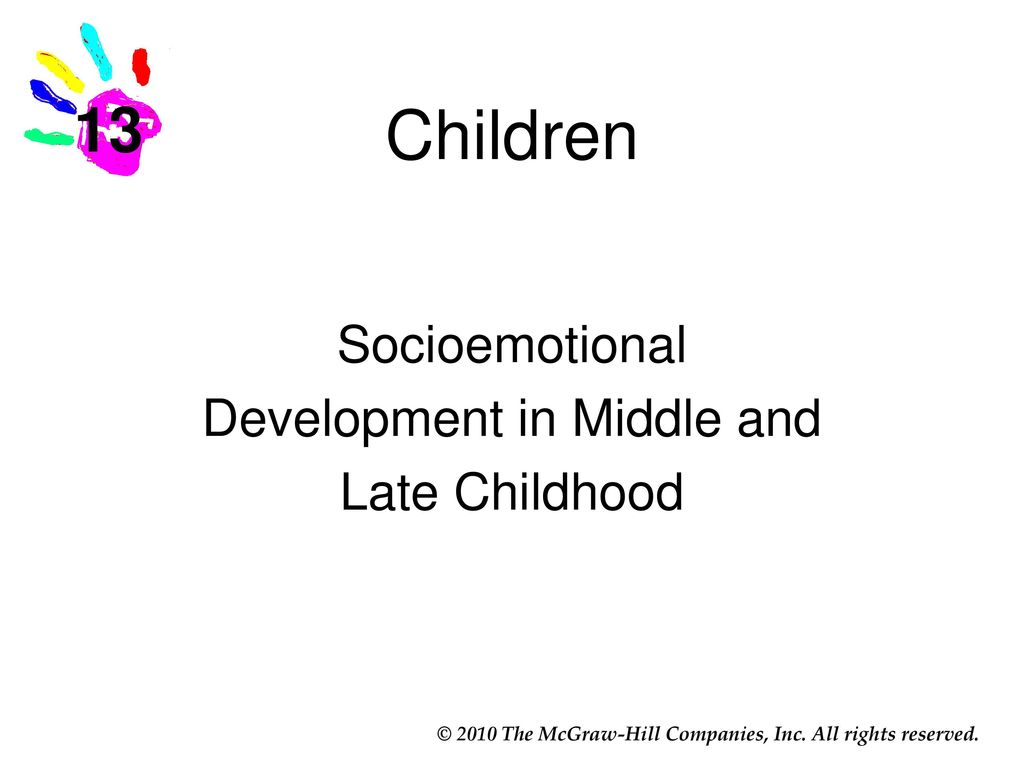 13

Children

Socioemotional Development in Middle and Late Childhood

© 2010 The McGraw-Hill Companies, Inc. All rights reserved.